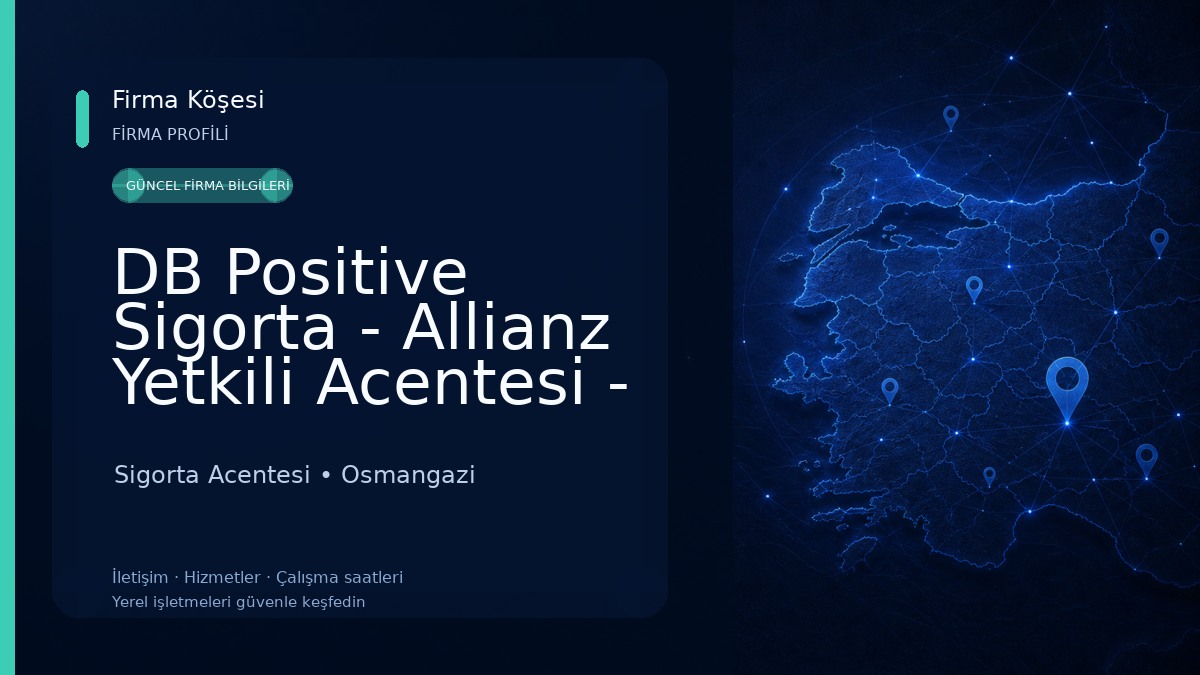 Firma Köşesi
FİRMA PROFİLİ

GÜNCEL FİRMA BİLGİLERİ

DB Positive Sigorta - Allianz Yetkili Acentesi -

Sigorta Acentesi • Osmangazi

İletişim · Hizmetler · Çalışma saatleri
Yerel işletmeleri güvenle keşfedin